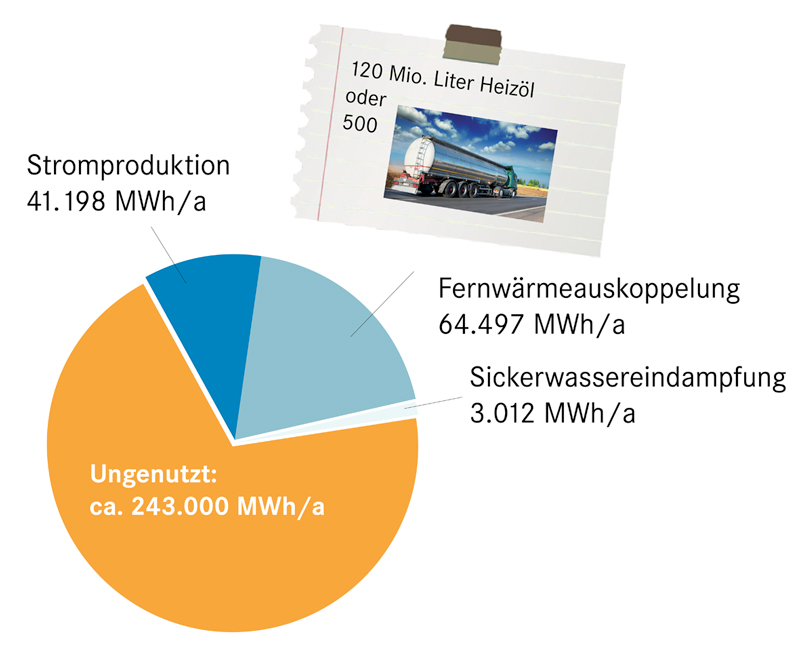 120 Mio. Liter Heizöl oder 500

Stromproduktion
41.198 MWh/a

Fernwärmeauskoppelung
64.497 MWh/a

Sickerwassereindampfung
3.012 MWh/a

Ungenutzt:
ca. 243.000 MWh/a